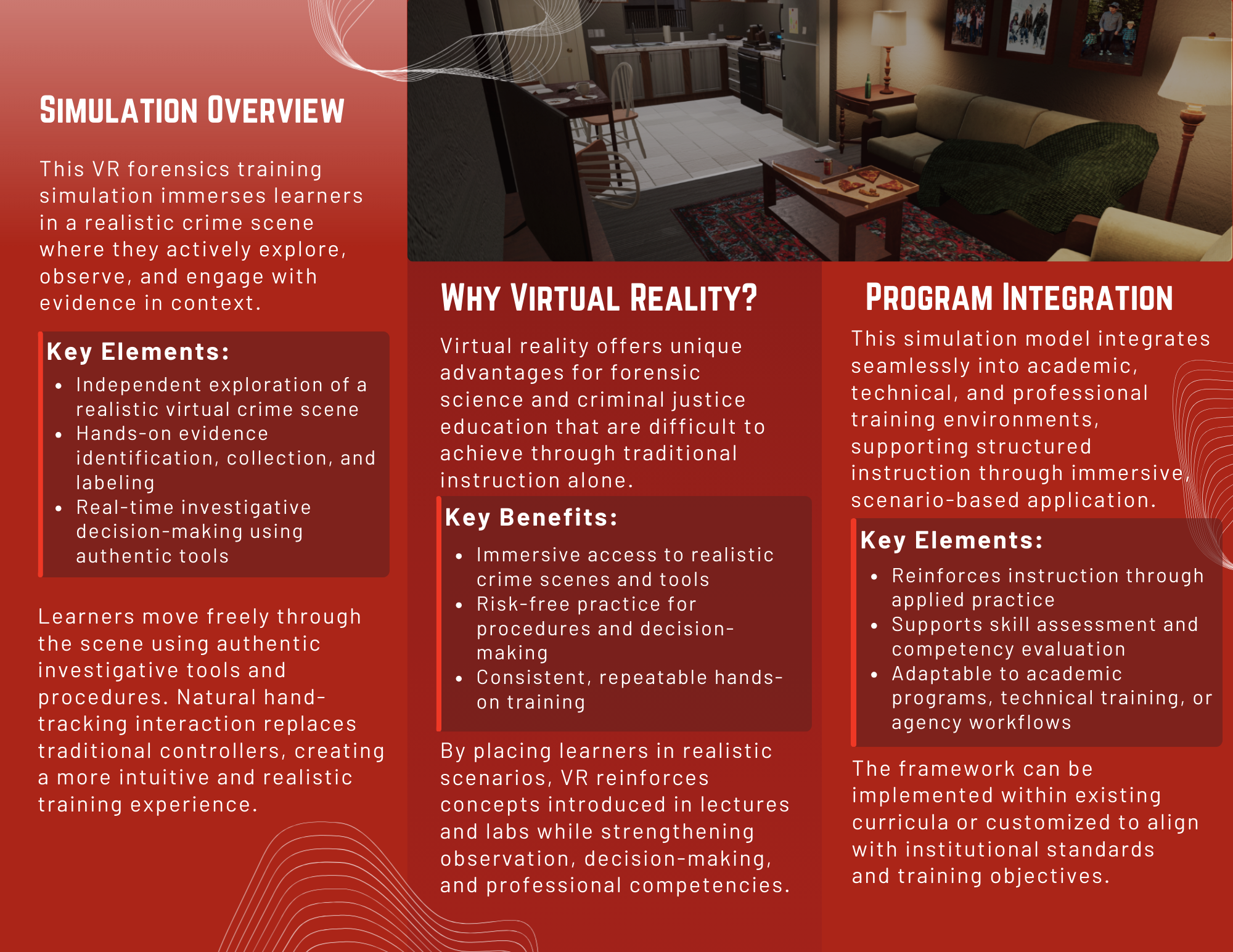 SIMULATION OVERVIEW

This VR forensics training simulation immerses learners in a realistic crime scene where they actively explore, observe, and engage with evidence in context.

Key Elements:

- Independent exploration of a realistic virtual crime scene
- Hands-on evidence identification, collection, and labeling
- Real-time investigative decision-making using authentic tools

Learners move freely through the scene using authentic investigative tools and procedures. Natural hand-tracking interaction replaces traditional controllers, creating a more intuitive and realistic training experience.

WHY VIRTUAL REALITY?

Virtual reality offers unique advantages for forensic science and criminal justice education that are difficult to achieve through traditional instruction alone.

Key Benefits:

- Immersive access to realistic crime scenes and tools
- Risk-free practice for procedures and decision-making
- Consistent, repeatable hands-on training

By placing learners in realistic scenarios, VR reinforces concepts introduced in lectures and labs while strengthening observation, decision-making, and professional competencies.

PROGRAM INTEGRATION

This simulation model integrates seamlessly into academic, technical, and professional training environments, supporting structured instruction through immersive, scenario-based application.

Key Elements:

- Reinforces instruction through applied practice
- Supports skill assessment and competency evaluation
- Adaptable to academic programs, technical training, or agency workflows

The framework can be implemented within existing curricula or customized to align with institutional standards and training objectives.